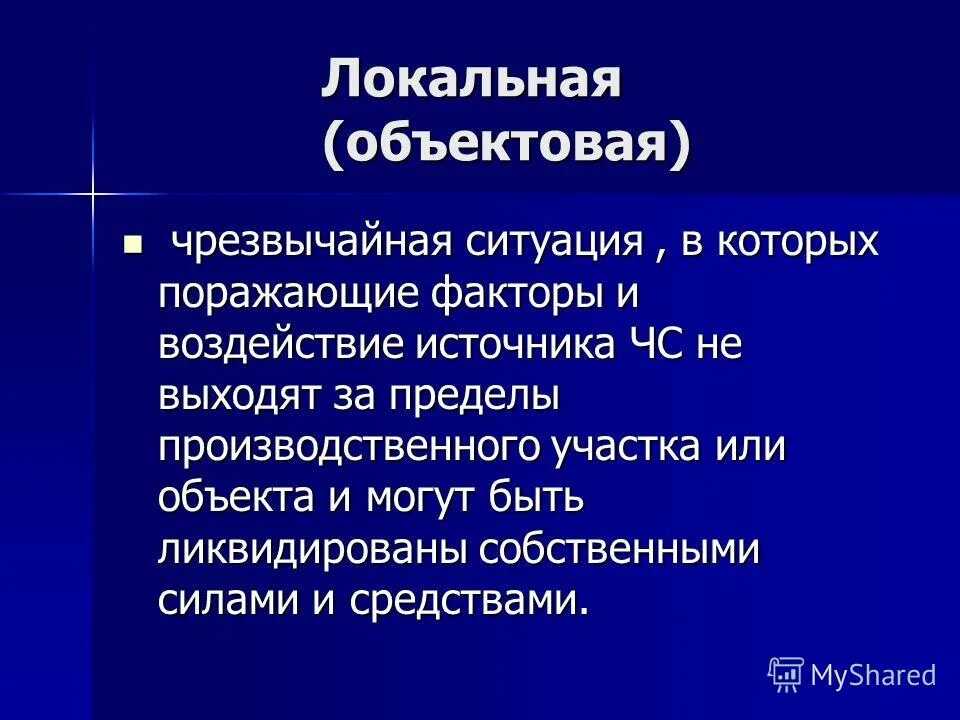 Локальная (объектовая)

чрезвычайная ситуация , в которых поражающие факторы и воздействие источника ЧС не выходят за пределы производственного участка или объекта и могут быть ликвидированы собственными силами и средствами.

MyShared